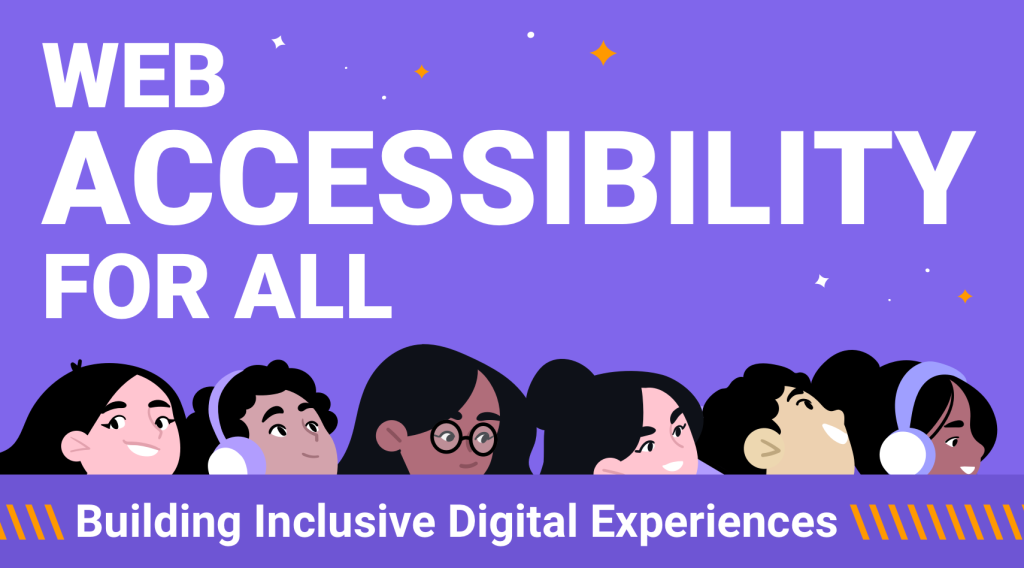 WEB ACCESSIBILITY FOR ALL

Building Inclusive Digital Experiences